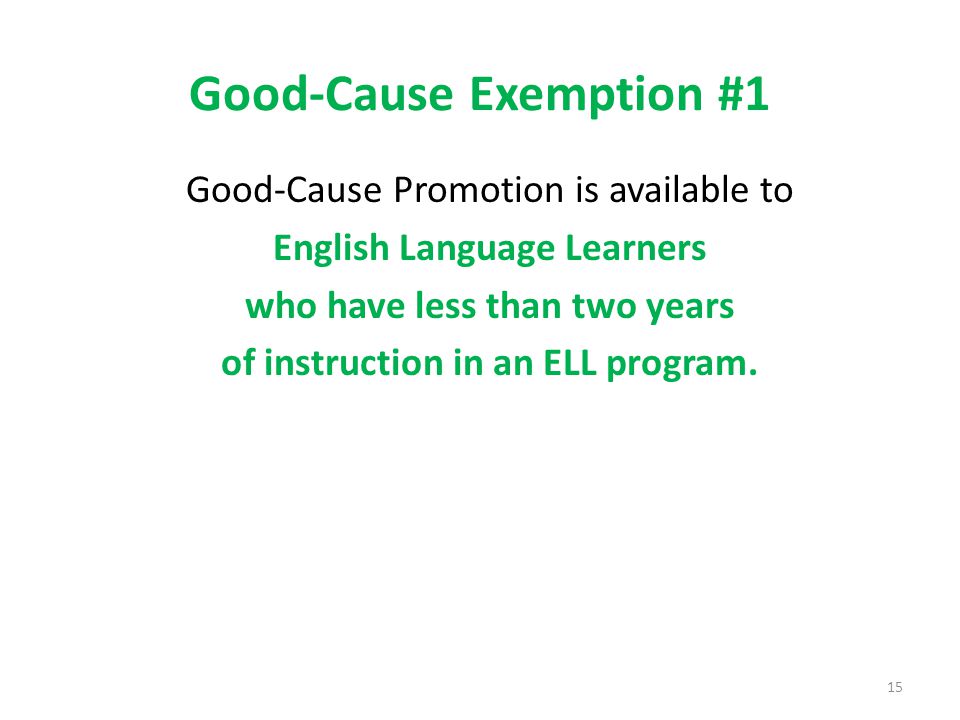 Good-Cause Exemption #1

Good-Cause Promotion is available to English Language Learners who have less than two years of instruction in an ELL program.

15